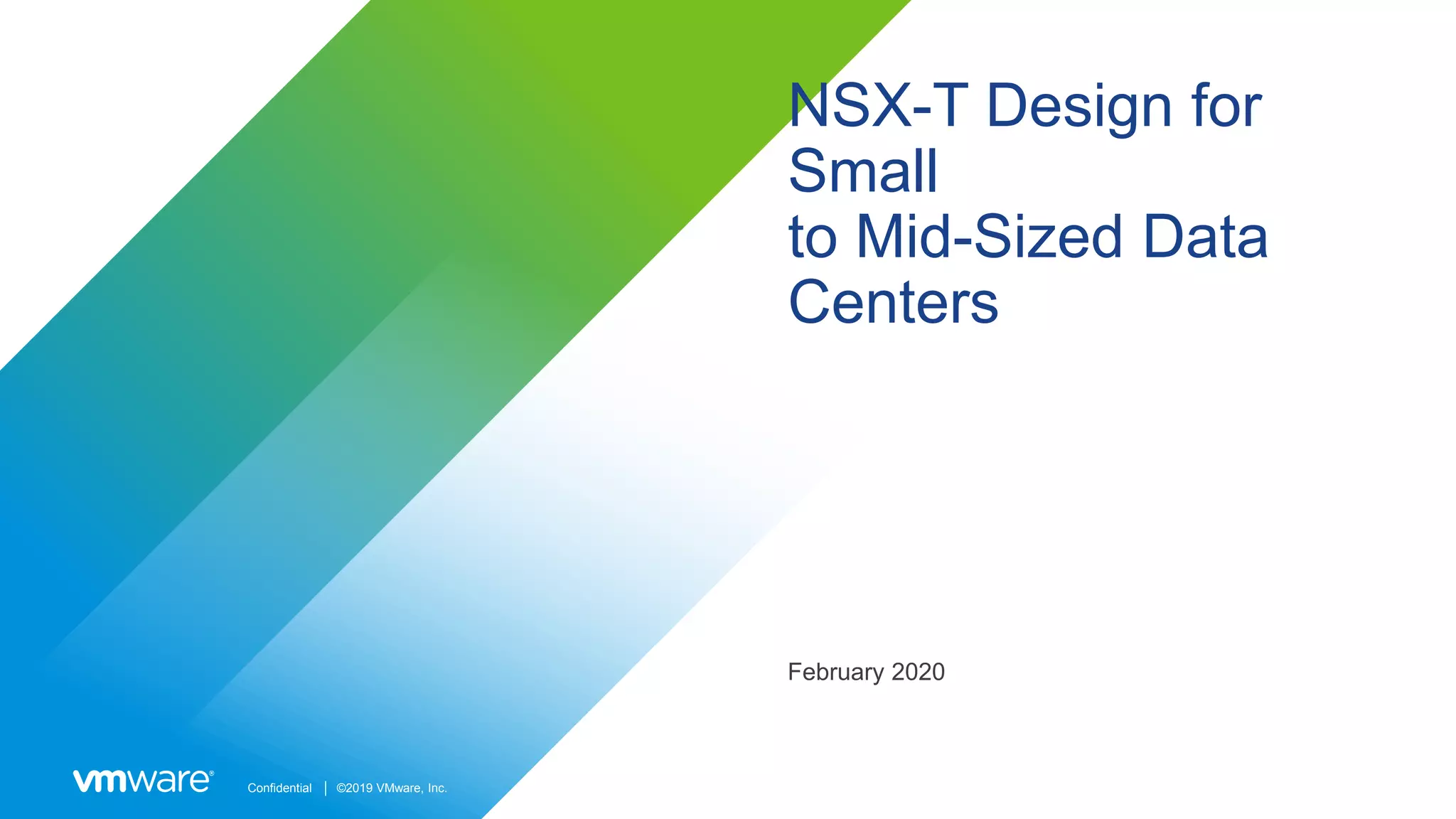 NSX-T Design for Small
to Mid-Sized Data Centers

February 2020

vmware®

Confidential | ©2019 VMware, Inc.